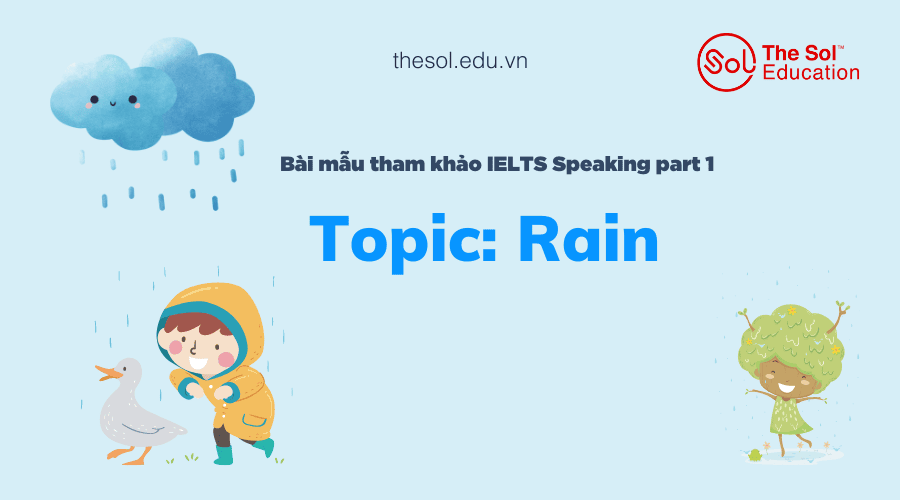 thesol.edu.vn

Sol The Sol™ Education

Bài mẫu tham khảo IELTS Speaking part 1

Topic: Rain